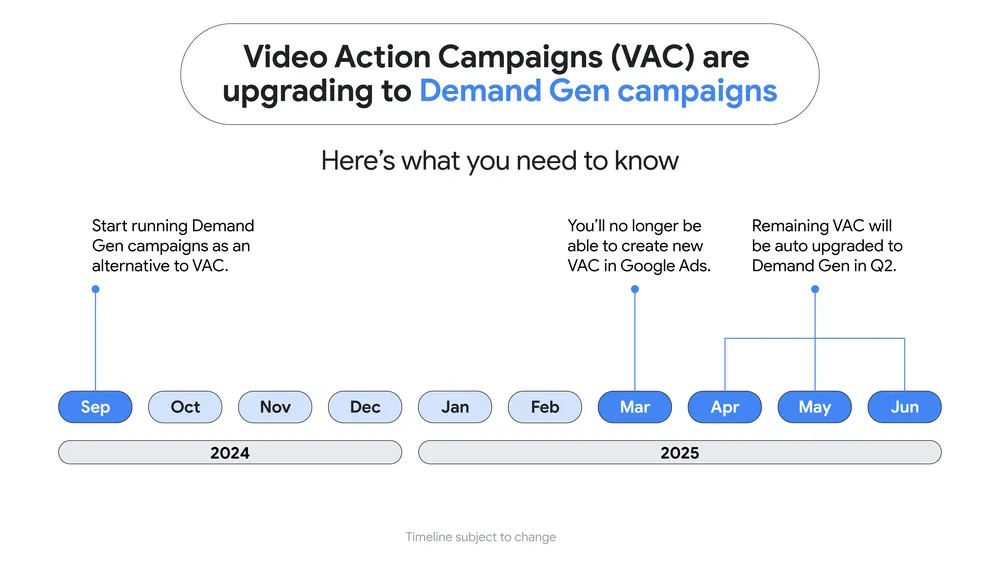 Video Action Campaigns (VAC) are upgrading to Demand Gen campaigns

Here's what you need to know

Start running Demand Gen campaigns as an alternative to VAC.

You'll no longer be able to create new VAC in Google Ads.

Remaining VAC will be auto upgraded to Demand Gen in Q2.

Sep Oct Nov Dec Jan Feb Mar Apr May Jun

2024

2025

Timeline subject to change